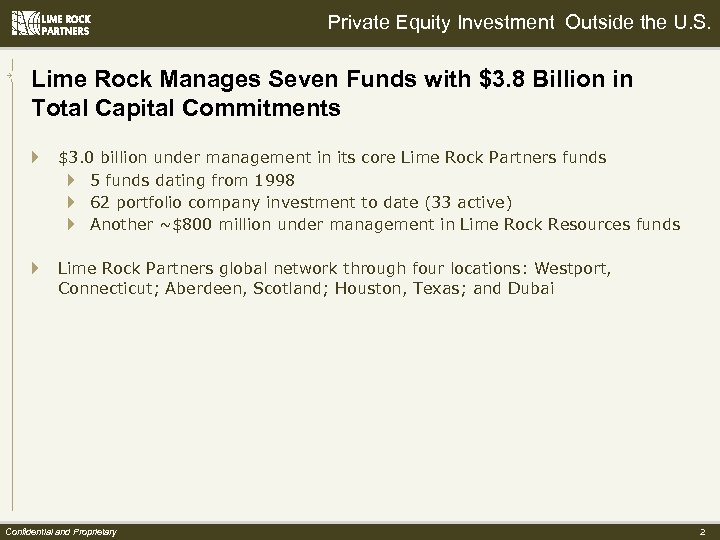 LIME ROCK PARTNERS

Private Equity Investment Outside the U.S.

Lime Rock Manages Seven Funds with \$3.8 Billion in Total Capital Commitments

\$3.0 billion under management in its core Lime Rock Partners funds
5 funds dating from 1998
62 portfolio company investment to date (33 active)
Another ~\$800 million under management in Lime Rock Resources funds

Lime Rock Partners global network through four locations: Westport, Connecticut; Aberdeen, Scotland; Houston, Texas; and Dubai

Confidential and Proprietary

2